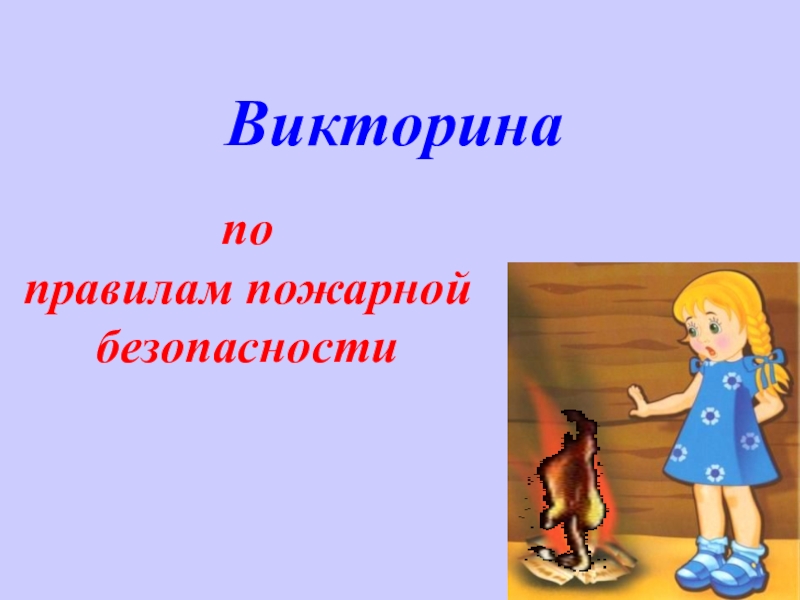 Викторина

по
правилам пожарной
безопасности